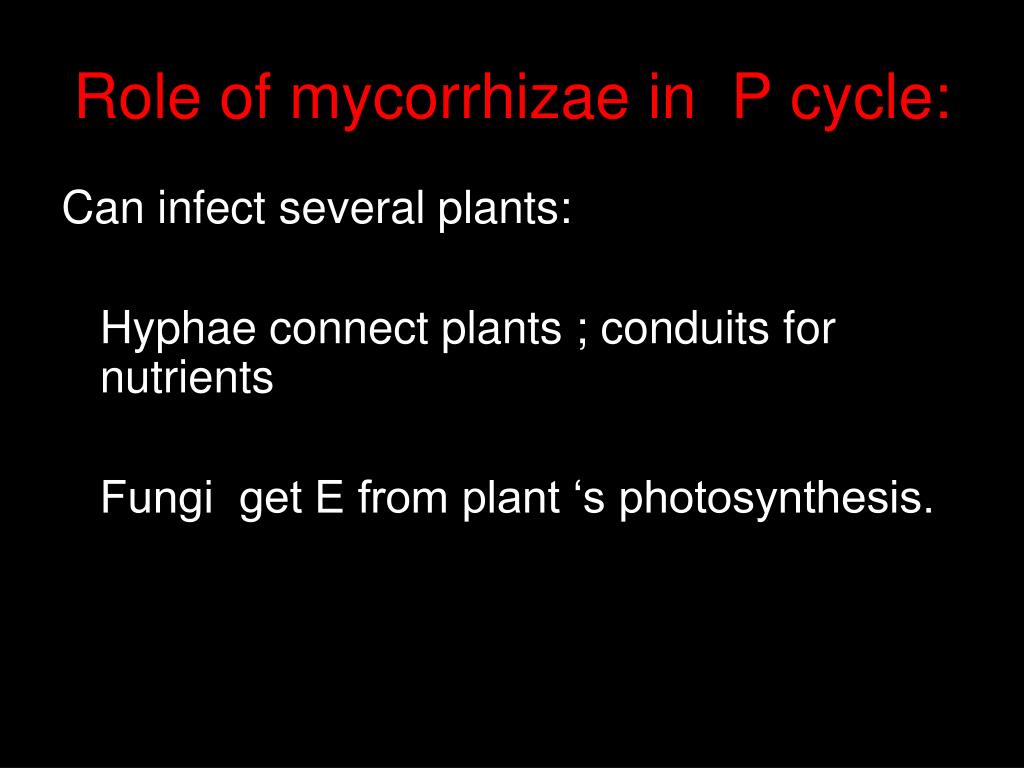 Role of mycorrhizae in  P cycle:

Can infect several plants:

Hyphae connect plants ; conduits for nutrients

Fungi  get E from plant ‘s photosynthesis.